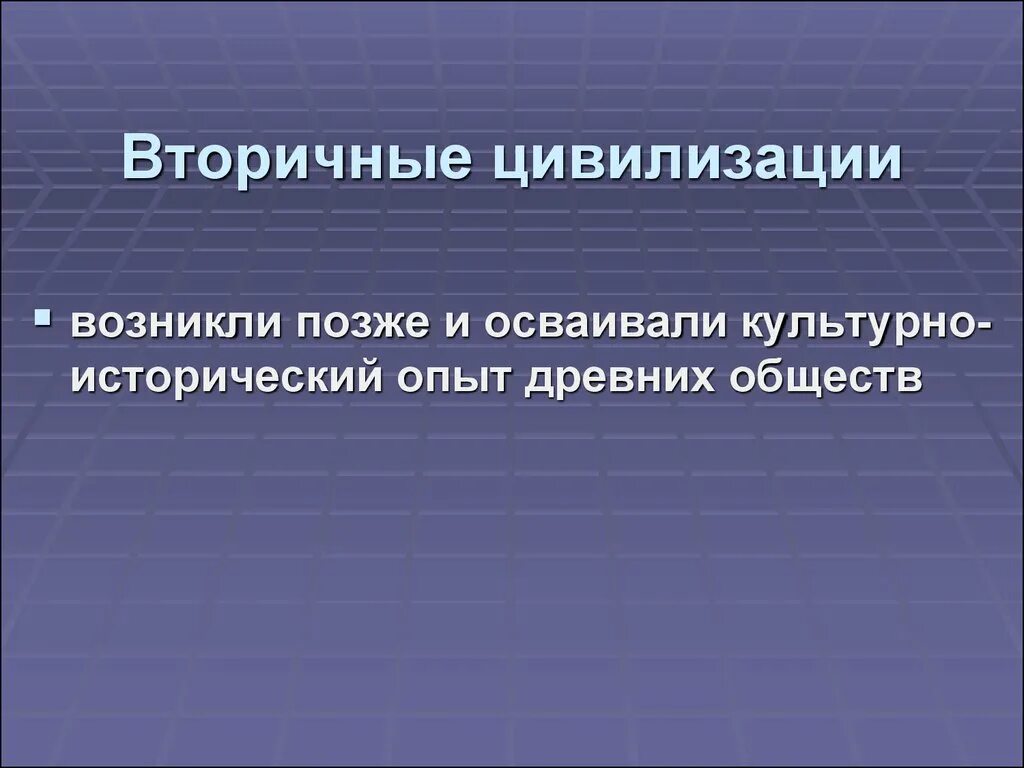 Вторичные цивилизации

возникли позже и осваивали культурно-исторический опыт древних обществ